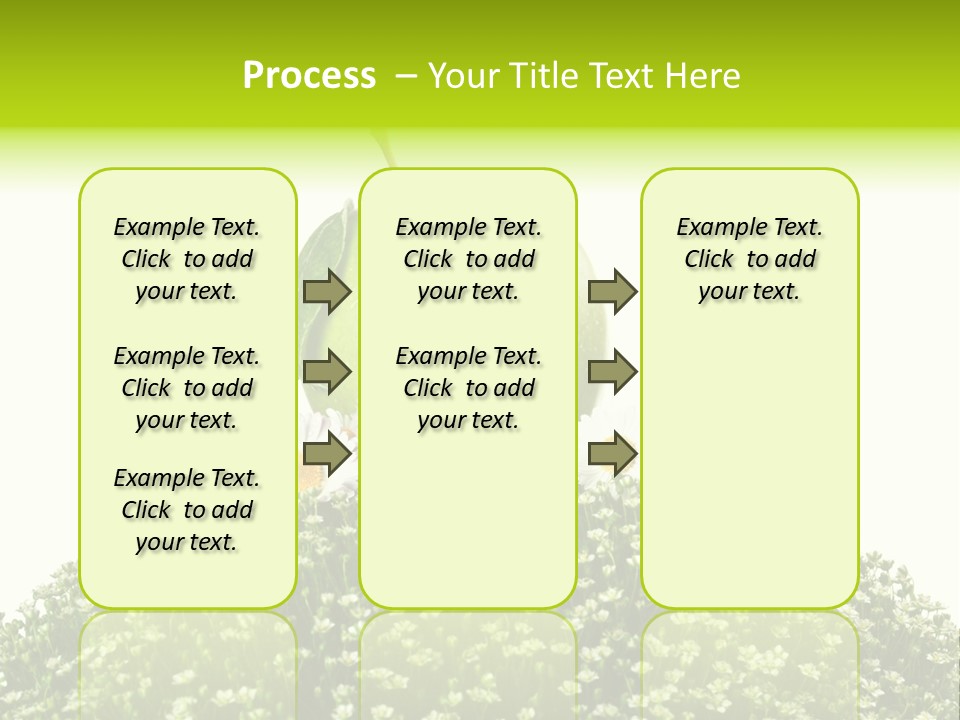 Process – Your Title Text Here

Example Text. Click to add your text.

Example Text. Click to add your text.

Example Text. Click to add your text.

Example Text. Click to add your text.

Example Text. Click to add your text.

Example Text. Click to add your text.